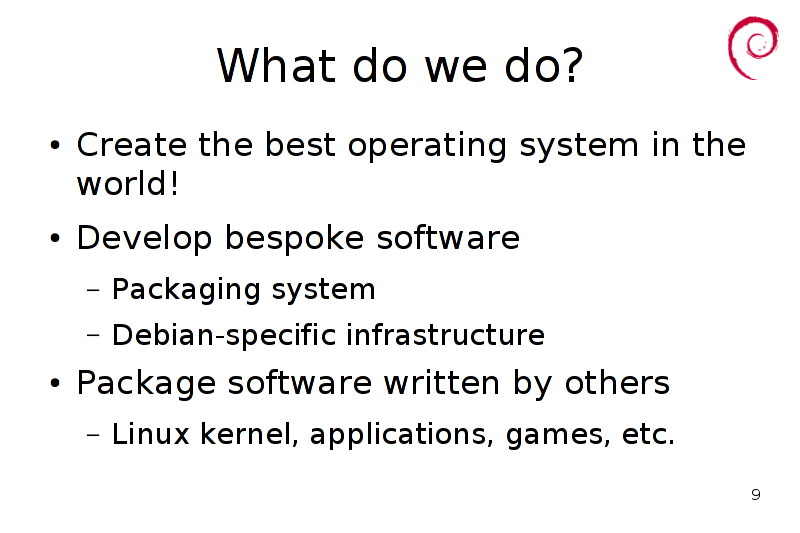 What do we do?

• Create the best operating system in the world!

• Develop bespoke software

– Packaging system

– Debian-specific infrastructure

• Package software written by others

– Linux kernel, applications, games, etc.

9